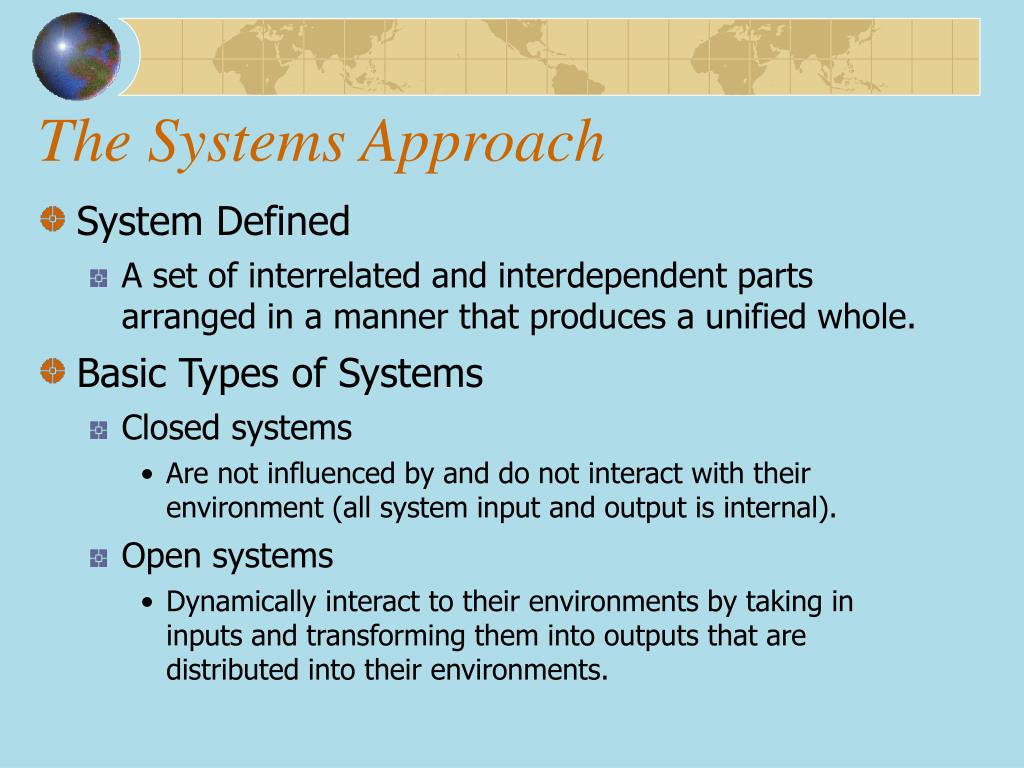 The Systems Approach

System Defined

A set of interrelated and interdependent parts arranged in a manner that produces a unified whole.

Basic Types of Systems

Closed systems

• Are not influenced by and do not interact with their environment (all system input and output is internal).

Open systems

• Dynamically interact to their environments by taking in inputs and transforming them into outputs that are distributed into their environments.